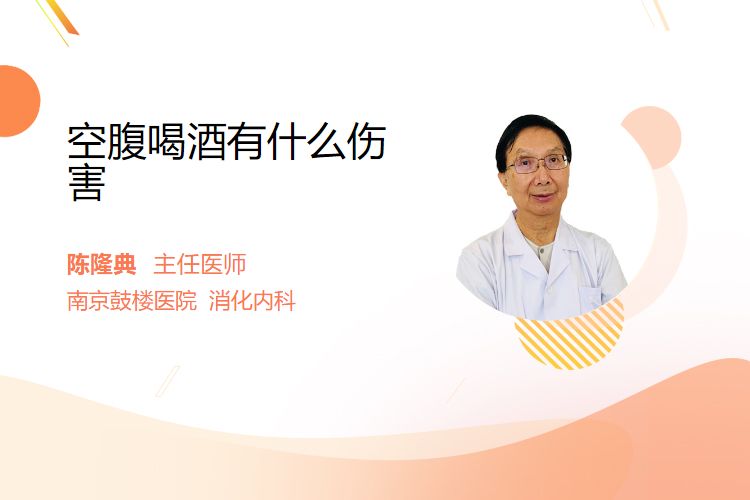 空腹喝酒有什么伤害

陈隆典 主任医师
南京鼓楼医院 消化内科